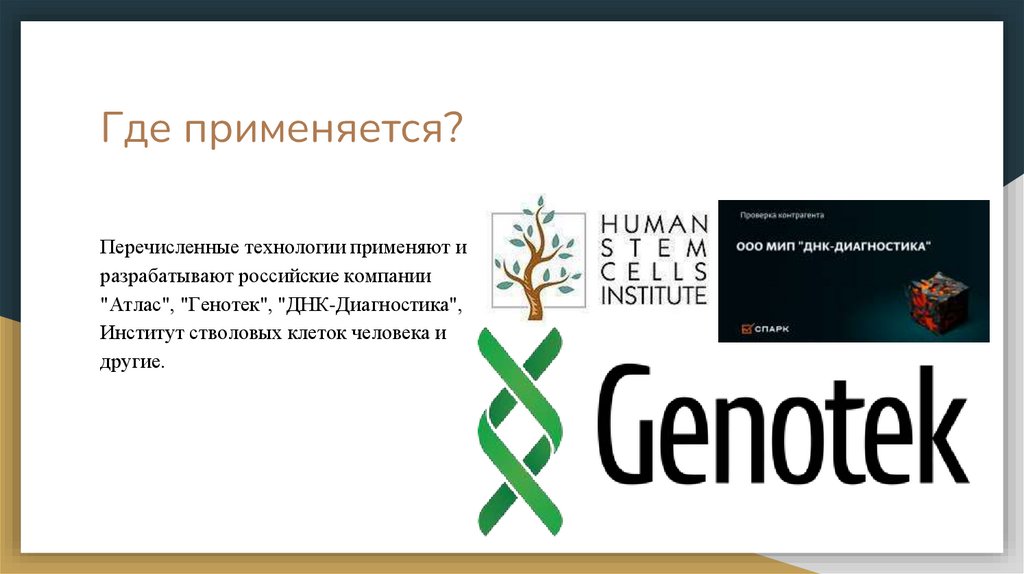 Где применяется?

Перечисленные технологии применяют и разрабатывают российские компании "Атлас", "Генотек", "ДНК-Диагностика", Институт стволовых клеток человека и другие.

HUMAN STEM CELLS INSTITUTE

Проверка контрагента

ООО МИП "ДНК-ДИАГНОСТИКА"

СПАРК

Genotek